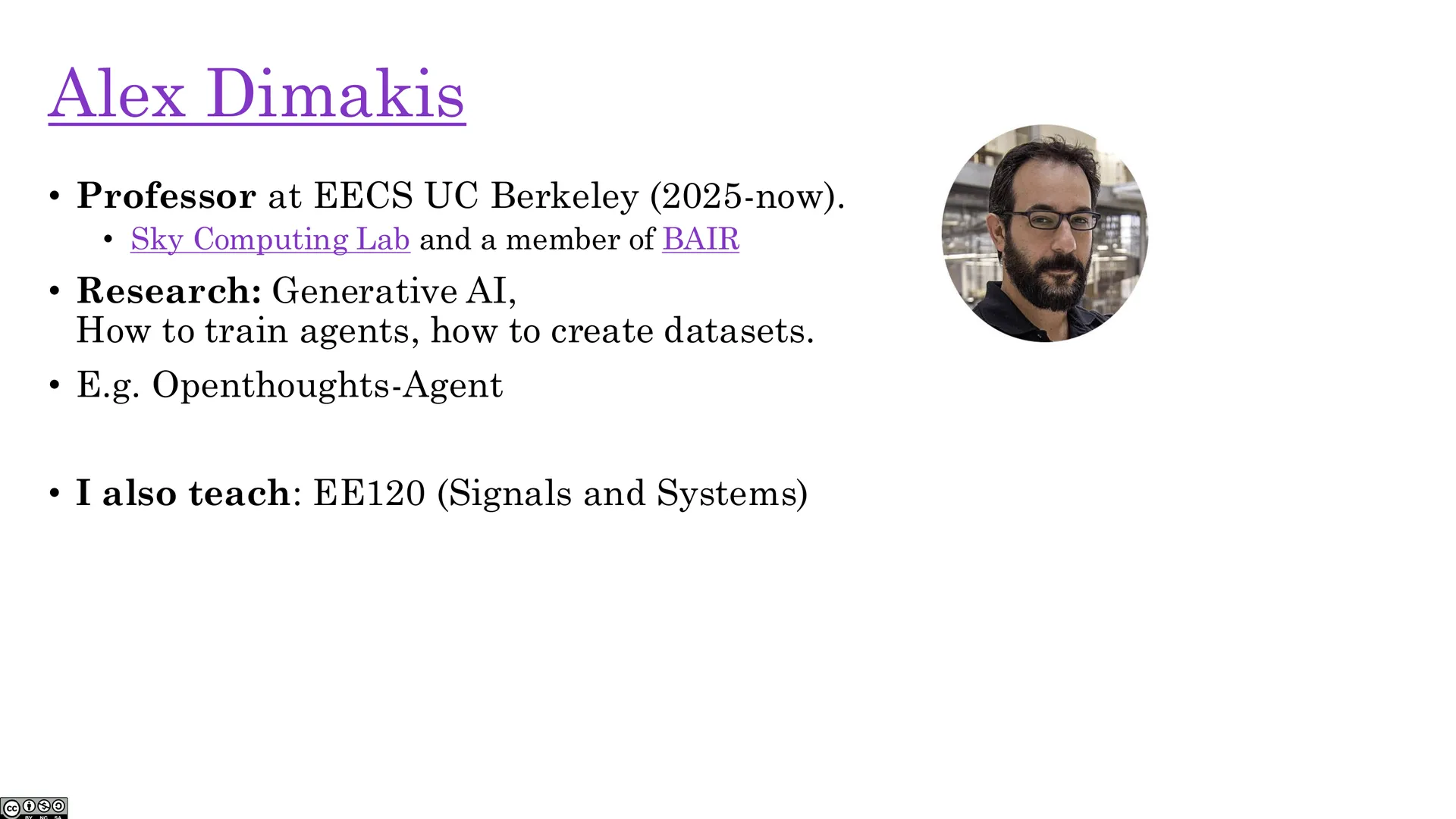 Alex Dimakis

• Professor at EECS UC Berkeley (2025-now).
    • Sky Computing Lab and a member of BAIR
• Research: Generative AI, How to train agents, how to create datasets.
• E.g. Openthoughts-Agent

• I also teach: EE120 (Signals and Systems)